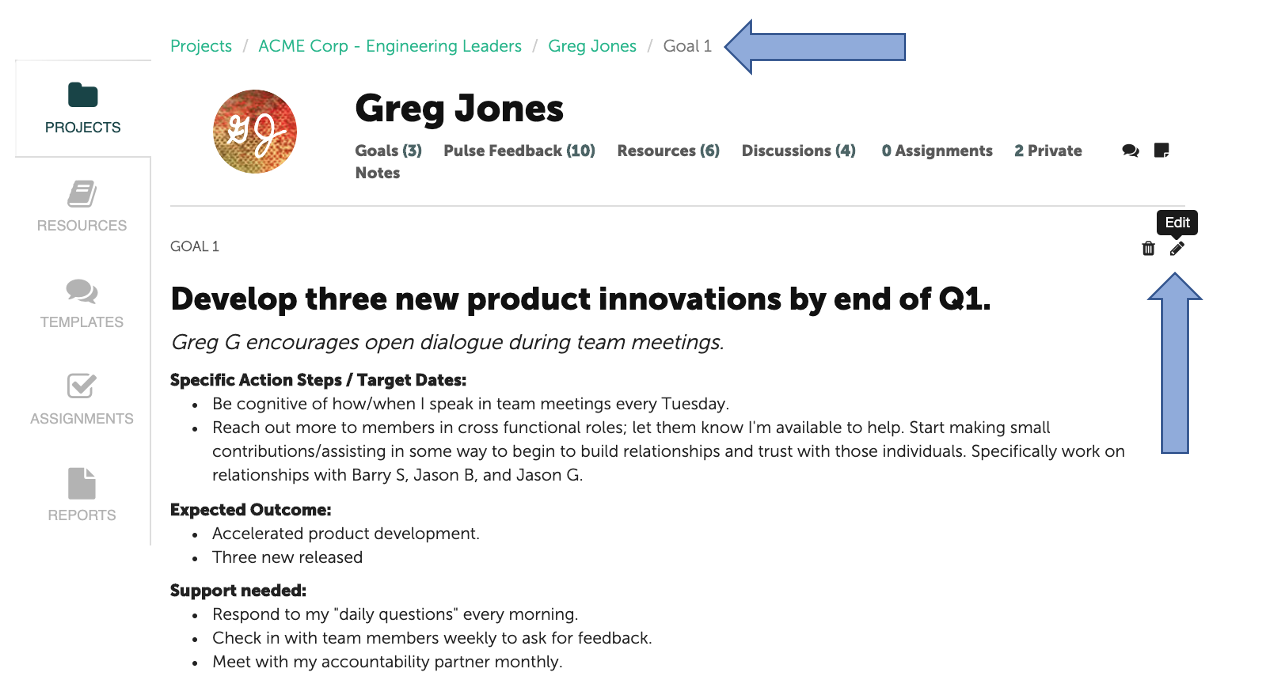 Projects / ACME Corp - Engineering Leaders / Greg Jones / Goal 1

PROJECTS

RESOURCES

TEMPLATES

ASSIGNMENTS

REPORTS

GJ

Greg Jones

Goals (3) Pulse Feedback (10) Resources (6) Discussions (4) 0 Assignments 2 Private Notes

Edit

GOAL 1

Develop three new product innovations by end of Q1.

Greg G encourages open dialogue during team meetings.

Specific Action Steps / Target Dates:
- Be cognitive of how/when I speak in team meetings every Tuesday.
- Reach out more to members in cross functional roles; let them know I'm available to help. Start making small contributions/assisting in some way to begin to build relationships and trust with those individuals. Specifically work on relationships with Barry S, Jason B, and Jason G.

Expected Outcome:
- Accelerated product development.
- Three new released

Support needed:
- Respond to my "daily questions" every morning.
- Check in with team members weekly to ask for feedback.
- Meet with my accountability partner monthly.